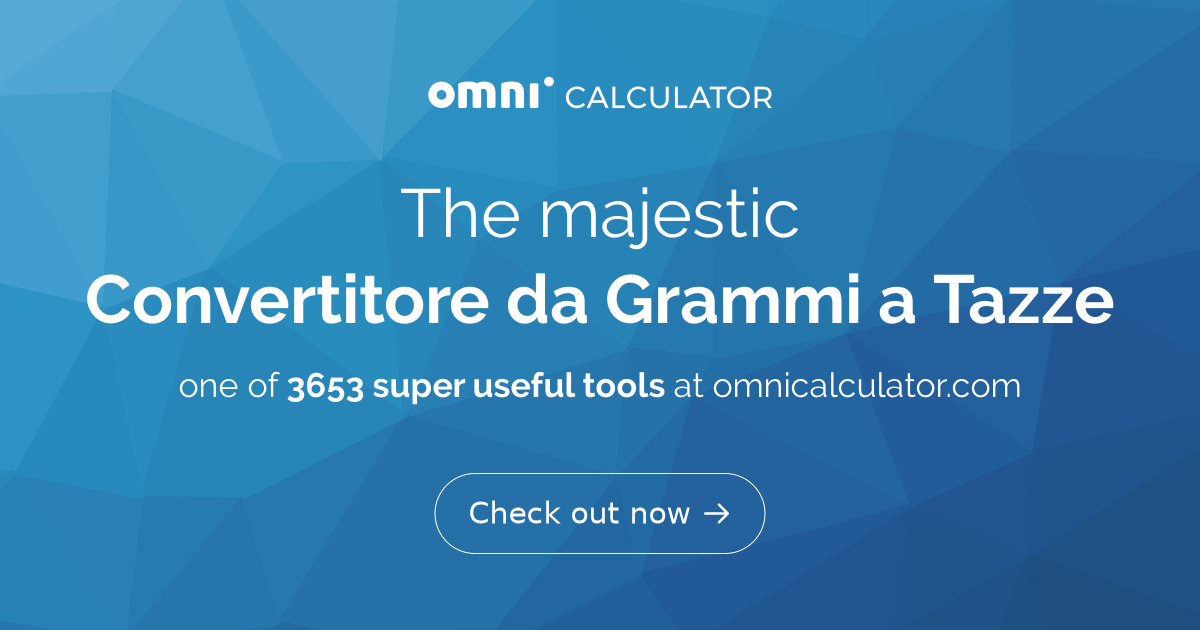 omni CALCULATOR

The majestic
Convertitore da Grammi a Tazze

one of 3653 super useful tools at omnicalculator.com

Check out now →